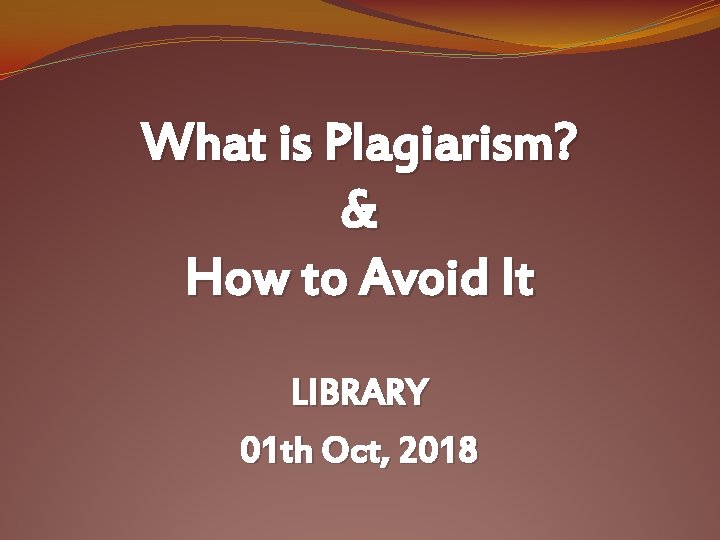 What is Plagiarism?
&
How to Avoid It

LIBRARY
01th Oct, 2018